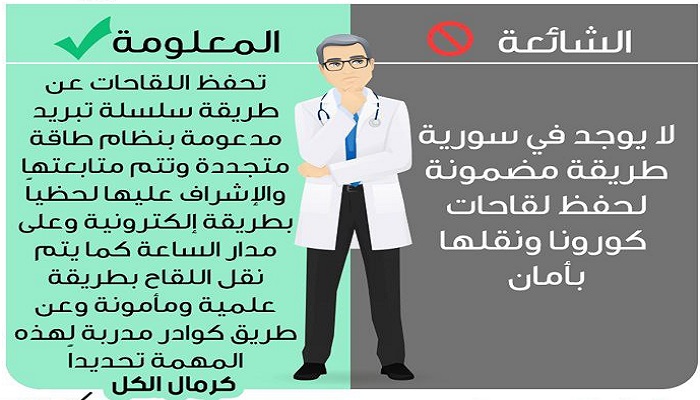 الشائعة

لا يوجد في سورية طريقة مضمونة لحفظ لقاحات كورونا ونقلها بأمان

المعلومة

تحفظ اللقاحات عن طريقة سلسلة تبريد مدعومة بنظام طاقة متجددة وتتم متابعتها والإشراف عليها لحظياً بطريقة إلكترونية وعلى مدار الساعة كما يتم نقل اللقاح بطريقة علمية ومأمونة وعن طريق كوادر مدربة لهذه المهمة تحديدا

كرمال الكل